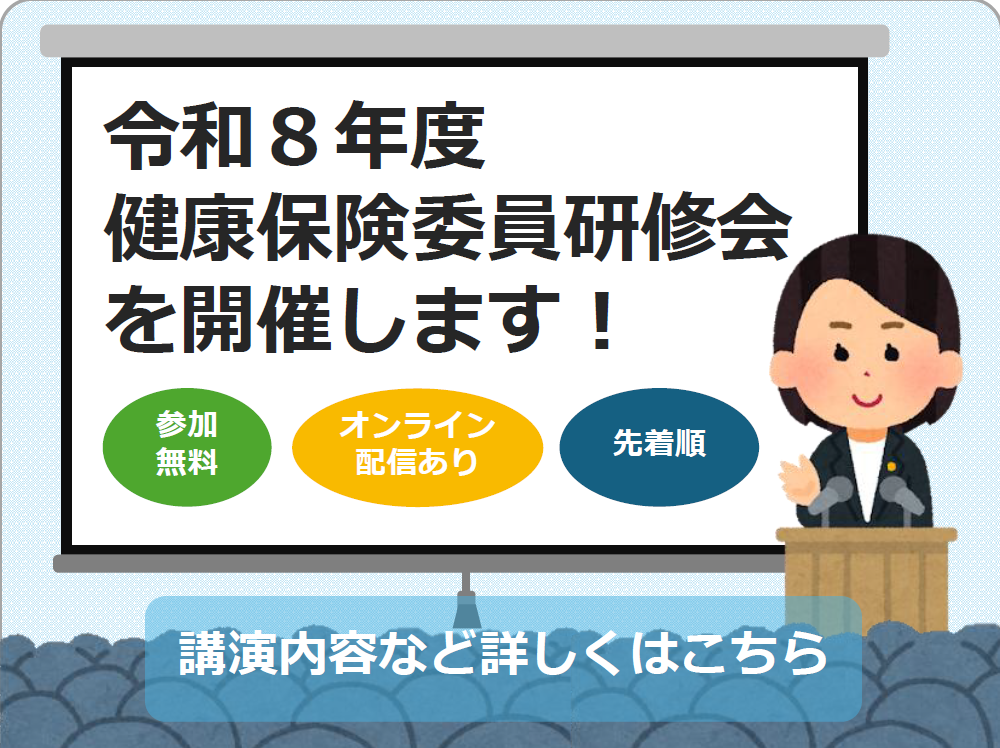 令和８年度
健康保険委員研修会
を開催します！

参加
無料

オンライン
配信あり

先着順

講演内容など詳しくはこちら